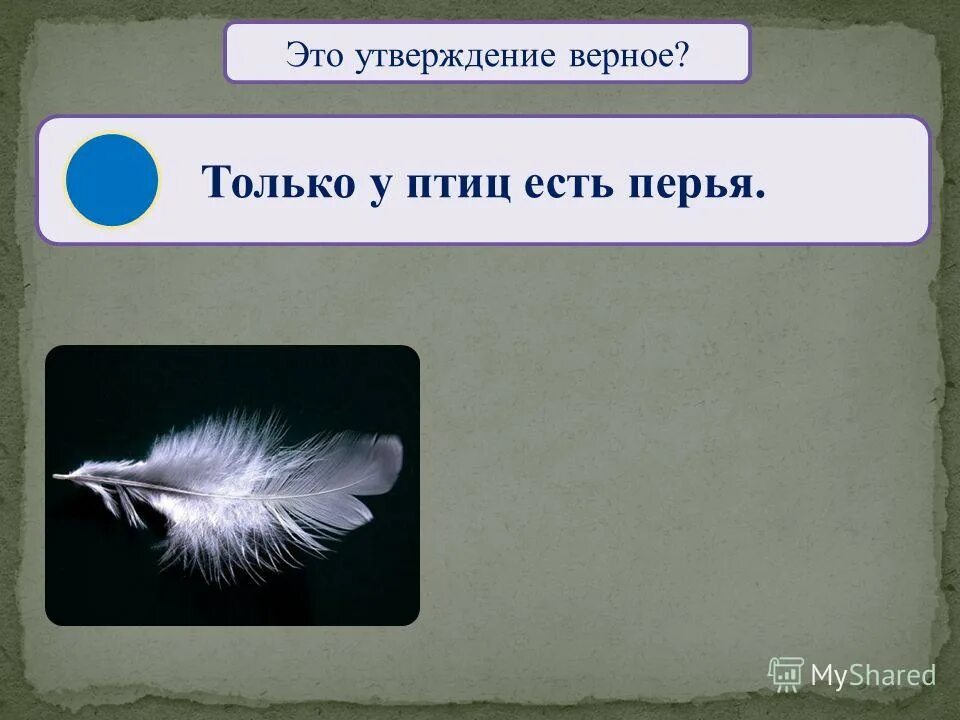 Это утверждение верное?

Только у птиц есть перья.

MyShared